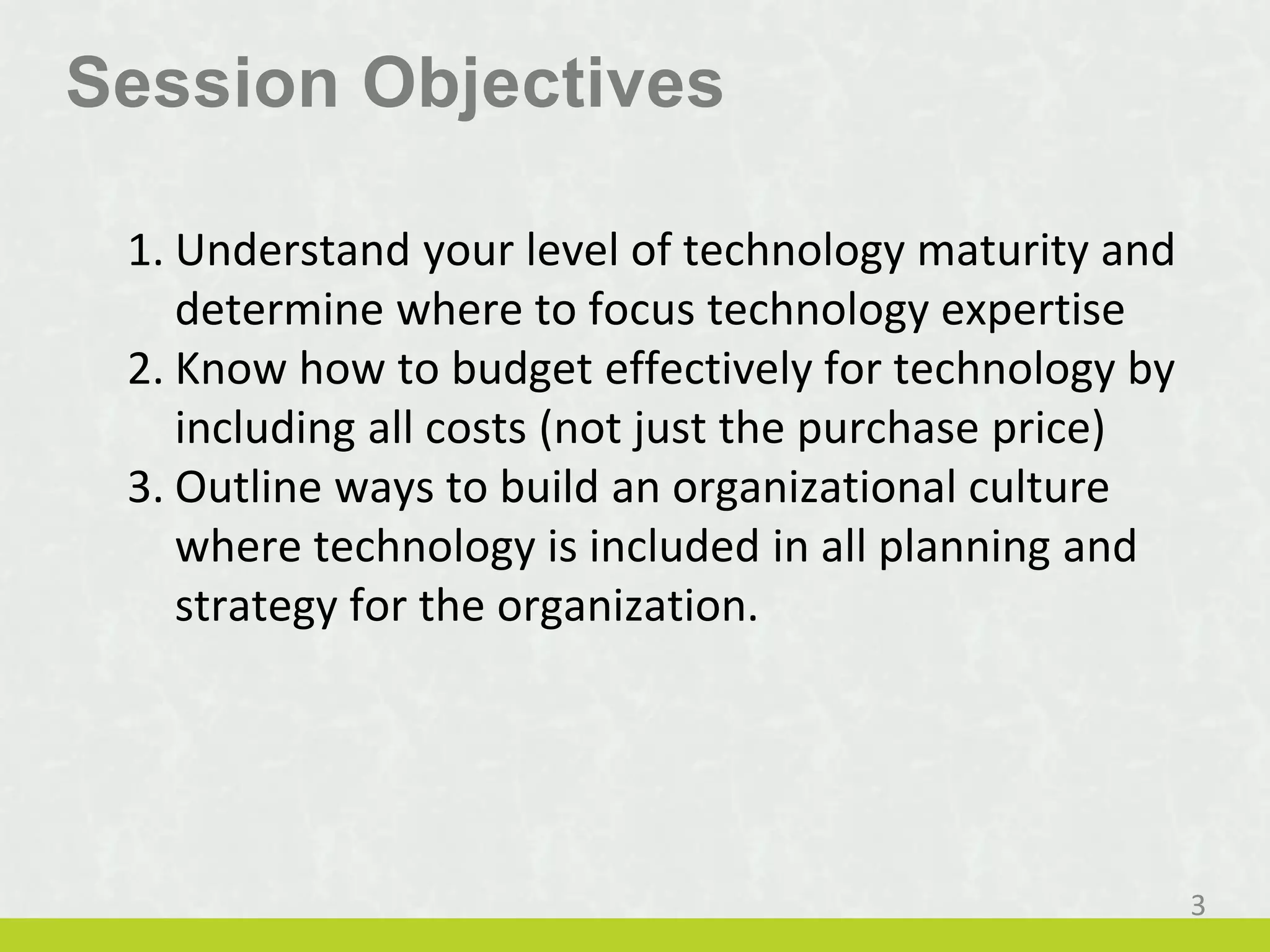 Session Objectives

1. Understand your level of technology maturity and determine where to focus technology expertise
2. Know how to budget effectively for technology by including all costs (not just the purchase price)
3. Outline ways to build an organizational culture where technology is included in all planning and strategy for the organization.

3